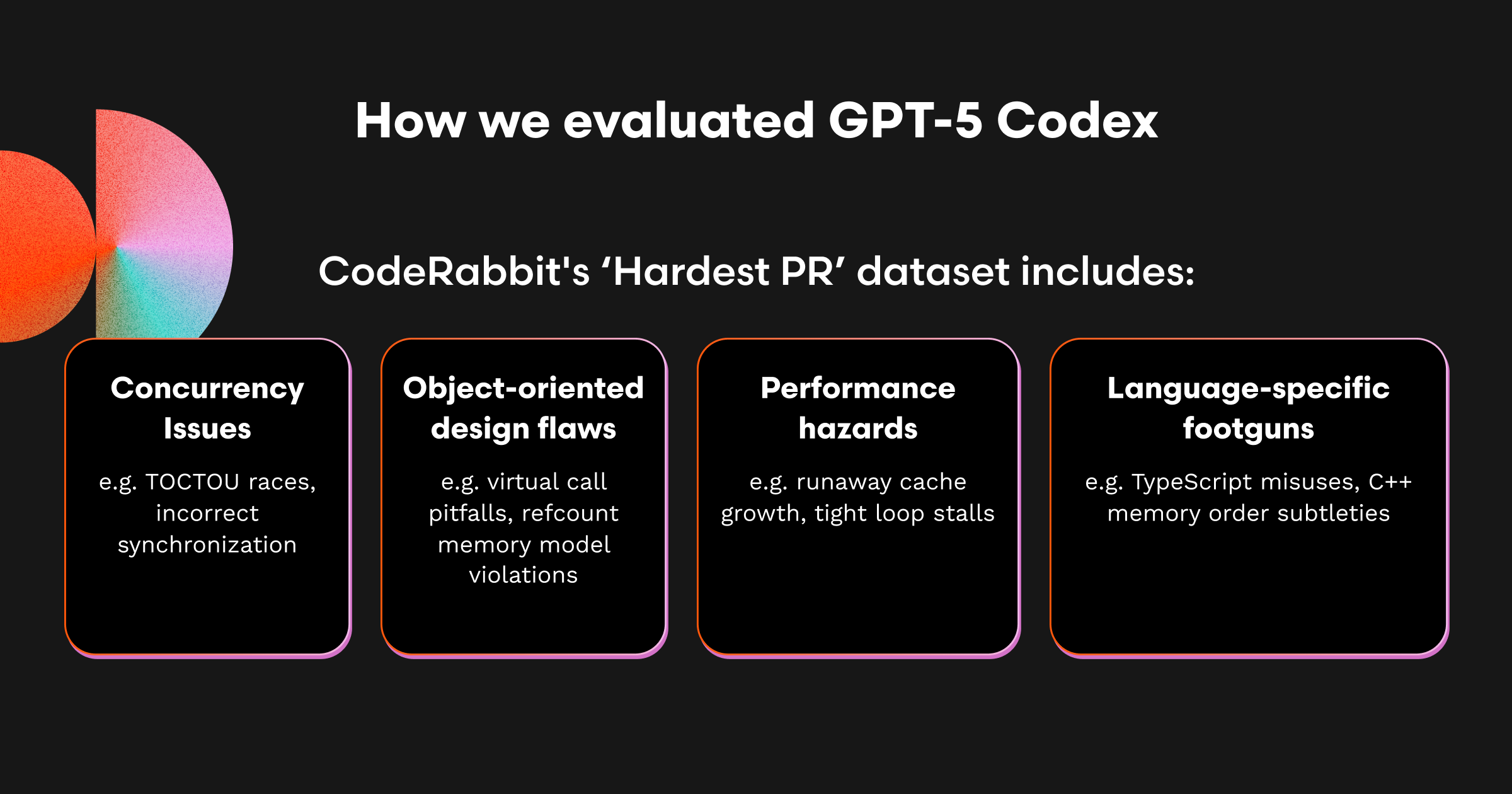 How we evaluated GPT-5 Codex

CodeRabbit's ‘Hardest PR’ dataset includes:

Concurrency Issues

e.g. TOCTOU races, incorrect synchronization

Object-oriented design flaws

e.g. virtual call pitfalls, refcount memory model violations

Performance hazards

e.g. runaway cache growth, tight loop stalls

Language-specific footguns

e.g. TypeScript misuses, C++ memory order subtleties